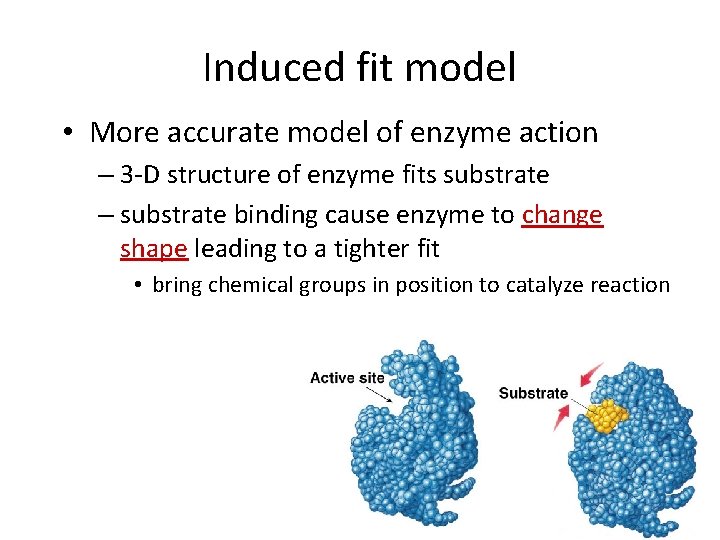 Induced fit model

• More accurate model of enzyme action
– 3-D structure of enzyme fits substrate
– substrate binding cause enzyme to change shape leading to a tighter fit
• bring chemical groups in position to catalyze reaction

Active site

Substrate